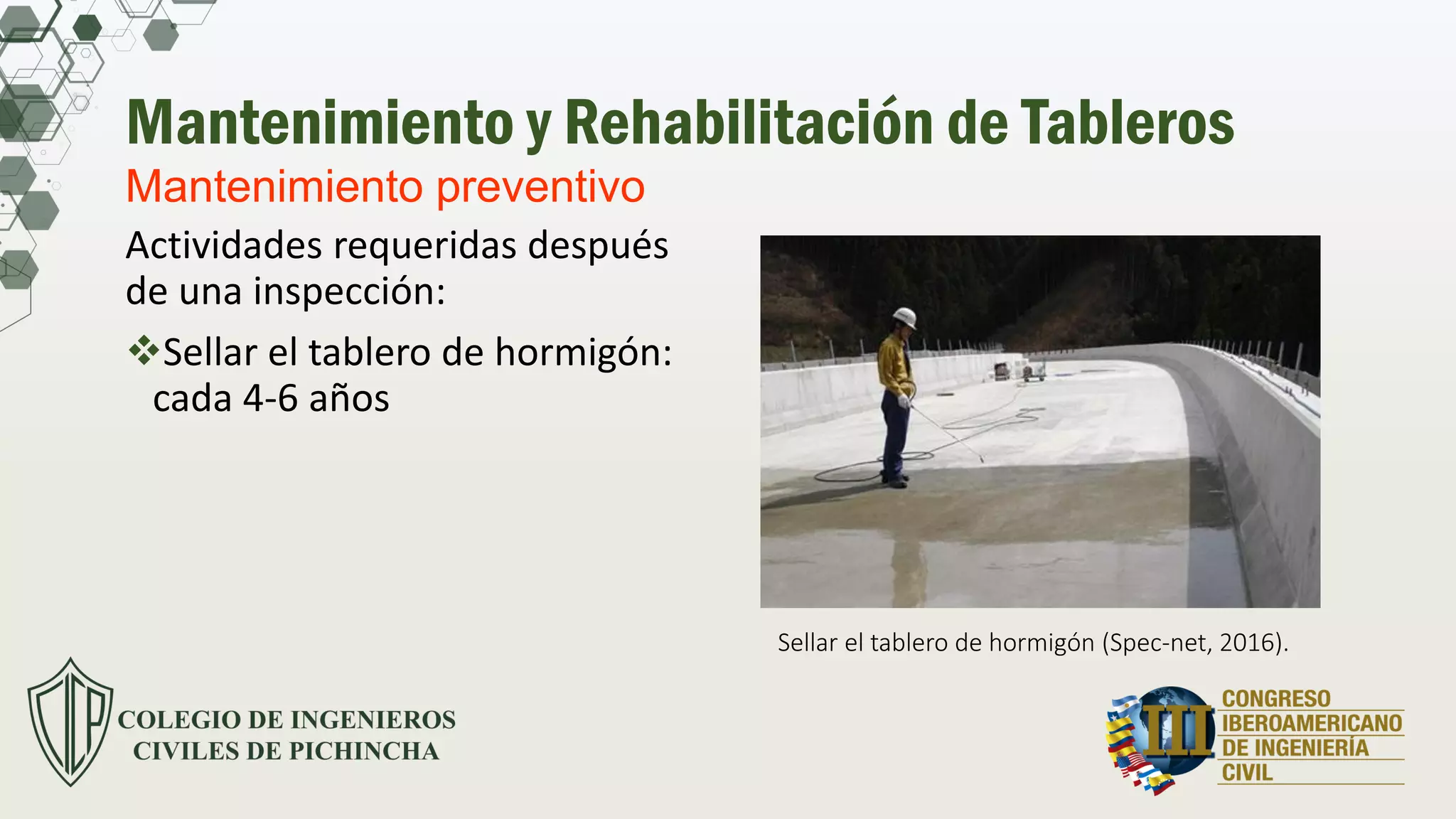 Mantenimiento y Rehabilitación de Tableros

Mantenimiento preventivo

Actividades requeridas después de una inspección:

❖Sellar el tablero de hormigón: cada 4-6 años

Sellar el tablero de hormigón (Spec-net, 2016).

CICP

COLEGIO DE INGENIEROS CIVILES DE PICHINCHA

III

CONGRESO IBEROAMERICANO DE INGENIERÍA CIVIL